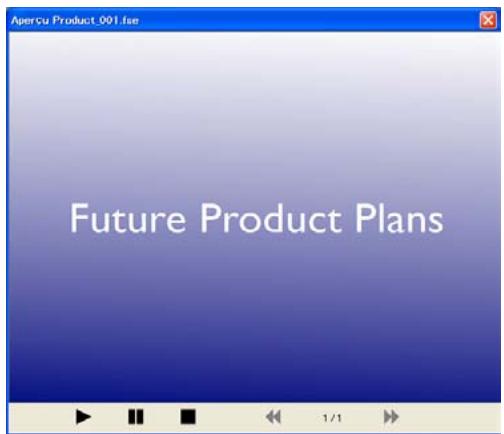 Aperçu Product_001.fse

Future Product Plans

1/1